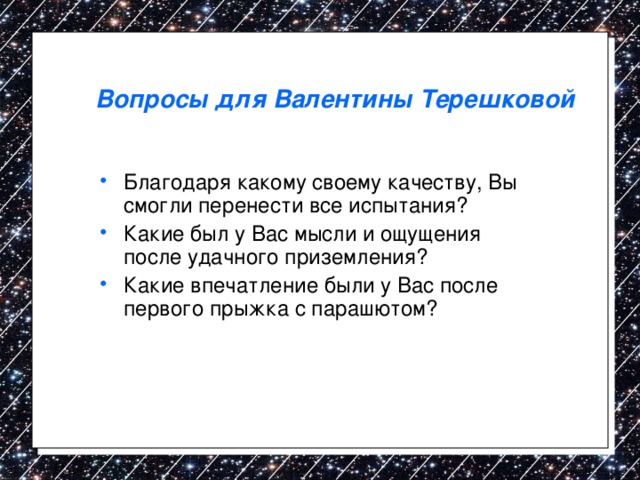 Вопросы для Валентины Терешковой

• Благодаря какому своему качеству, Вы смогли перенести все испытания?
• Какие был у Вас мысли и ощущения после удачного приземления?
• Какие впечатление были у Вас после первого прыжка с парашютом?